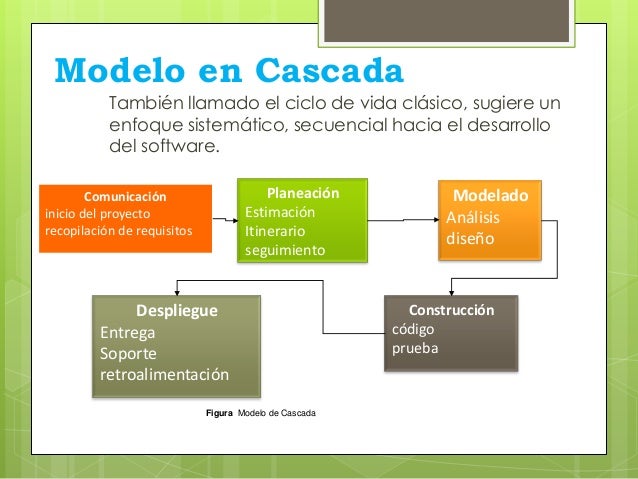 Modelo en Cascada

También llamado el ciclo de vida clásico, sugiere un enfoque sistemático, secuencial hacia el desarrollo del software.

Comunicación
inicio del proyecto
recopilación de requisitos

Planeación
Estimación
Itinerario
seguimiento

Modelado
Análisis
diseño

Construcción
código
prueba

Despliegue
Entrega
Soporte
retroalimentación

Figura Modelo de Cascada